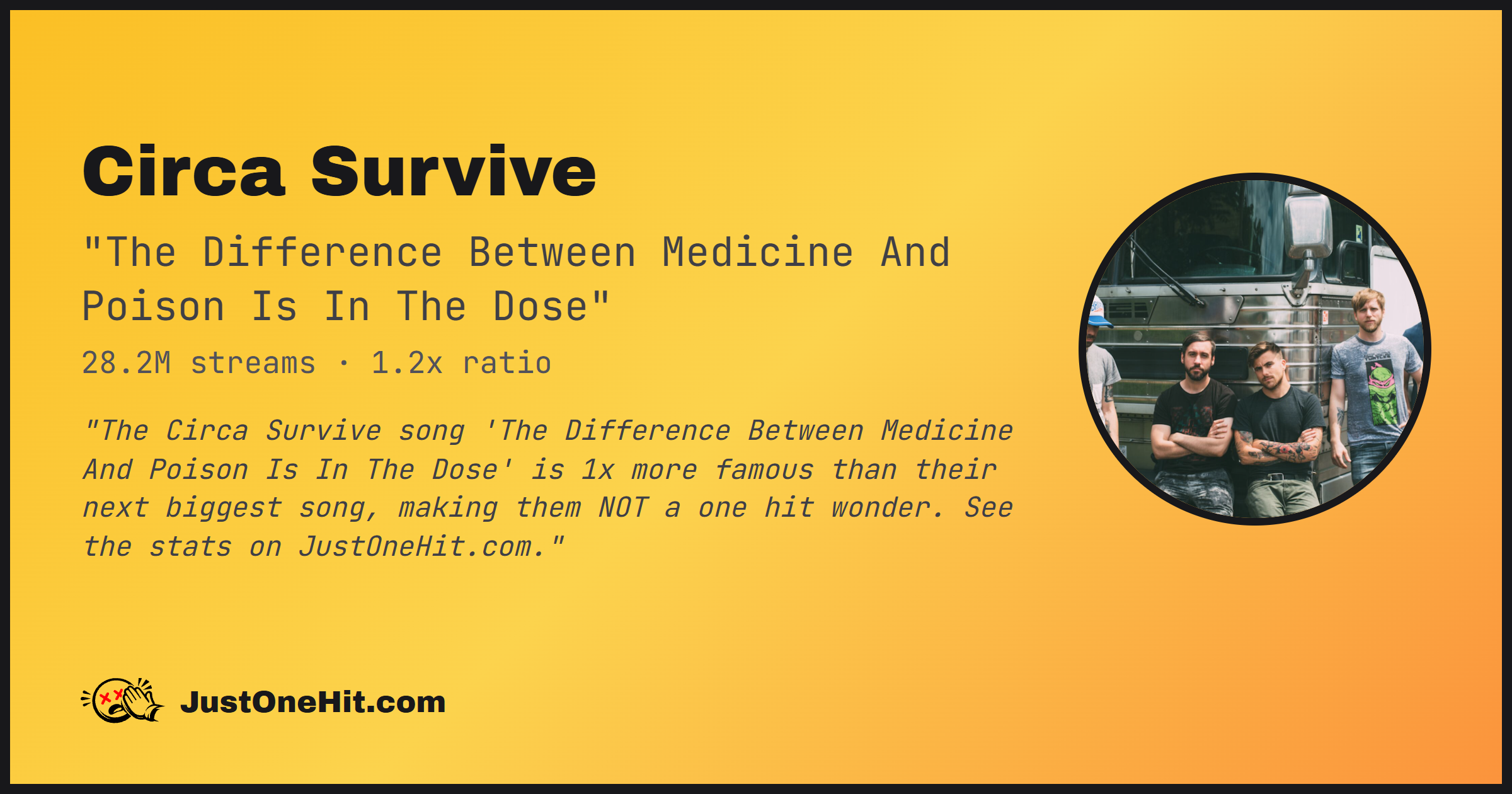 Circa Survive

"The Difference Between Medicine And Poison Is In The Dose"

28.2M streams · 1.2x ratio

"The Circa Survive song 'The Difference Between Medicine And Poison Is In The Dose' is 1x more famous than their next biggest song, making them NOT a one hit wonder. See the stats on JustOneHit.com."

JustOneHit.com